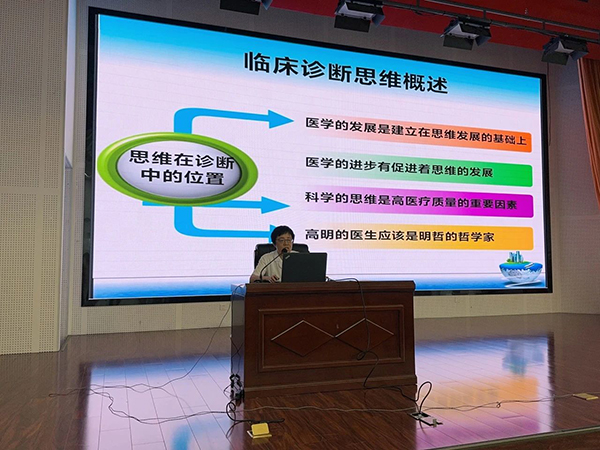 临床诊断思维概述

思维在诊断中的位置

医学的发展是建立在思维发展的基础上

医学的进步有促进着思维的发展

科学的思维是高医疗质量的重要因素

高明的医生应该是明哲的哲学家